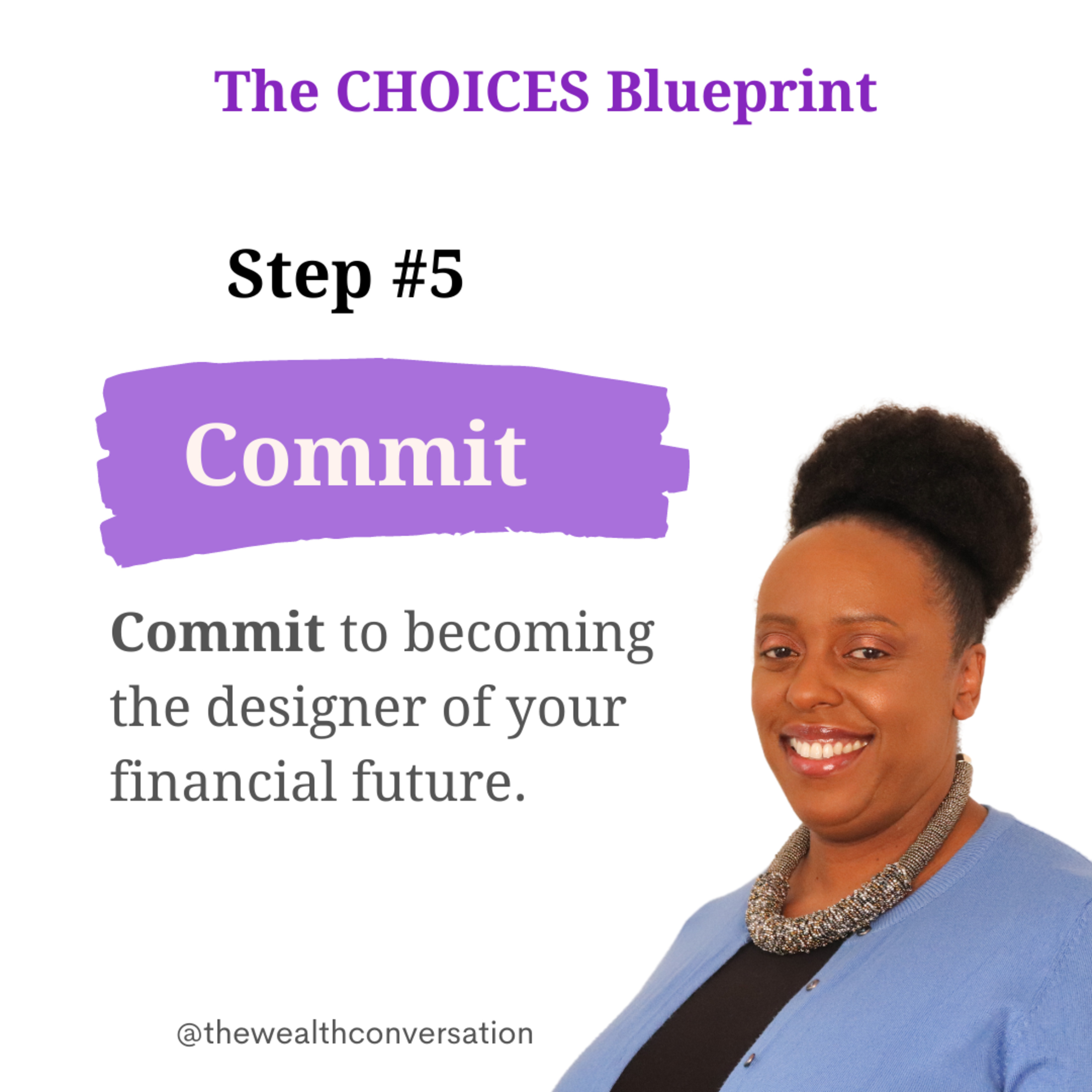 The CHOICES Blueprint

Step #5

Commit

Commit to becoming the designer of your financial future.

@thewealthconversation